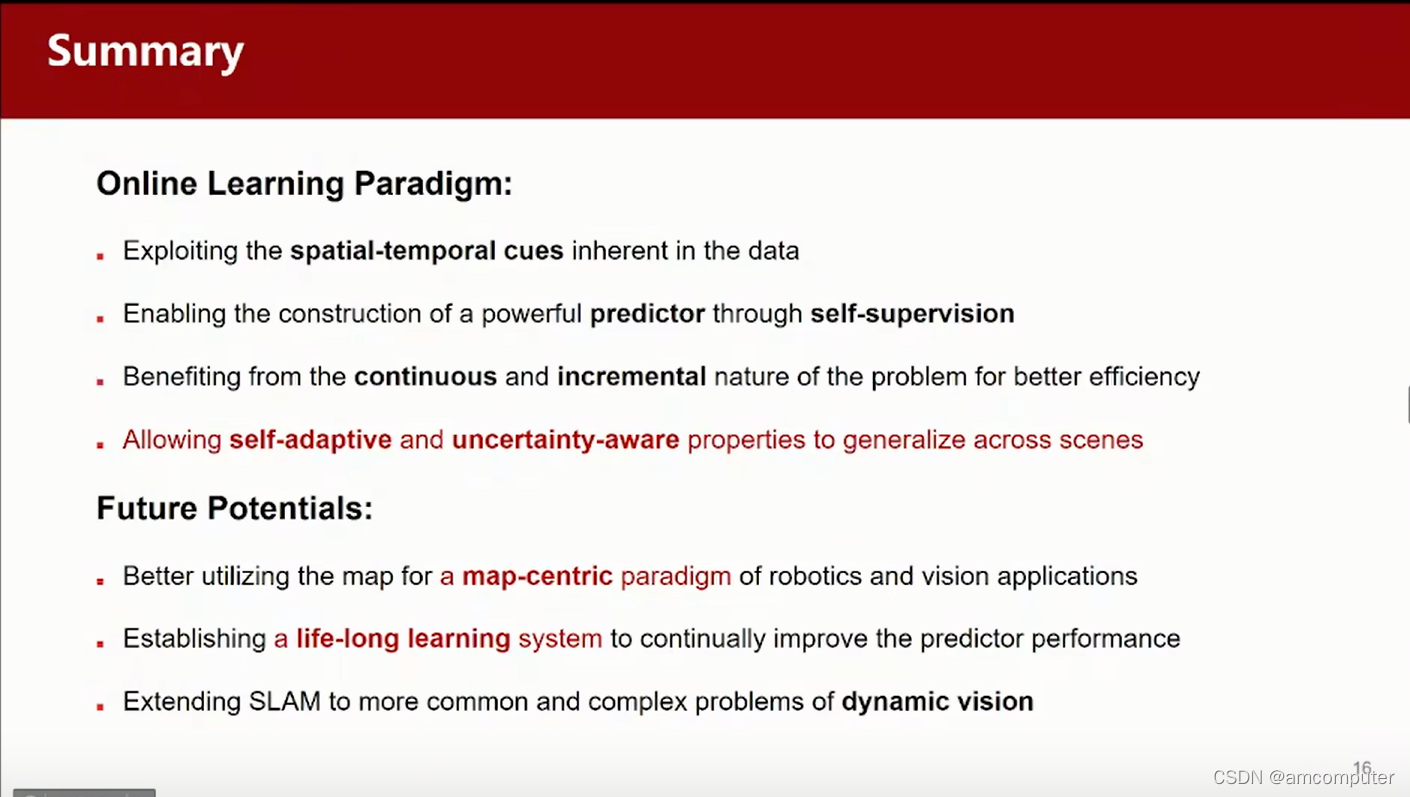 Summary

Online Learning Paradigm:

▪ Exploiting the spatial-temporal cues inherent in the data

▪ Enabling the construction of a powerful predictor through self-supervision

▪ Benefiting from the continuous and incremental nature of the problem for better efficiency

▪ Allowing self-adaptive and uncertainty-aware properties to generalize across scenes

Future Potentials:

▪ Better utilizing the map for a map-centric paradigm of robotics and vision applications

▪ Establishing a life-long learning system to continually improve the predictor performance

▪ Extending SLAM to more common and complex problems of dynamic vision

16

CSDN @amcomputer